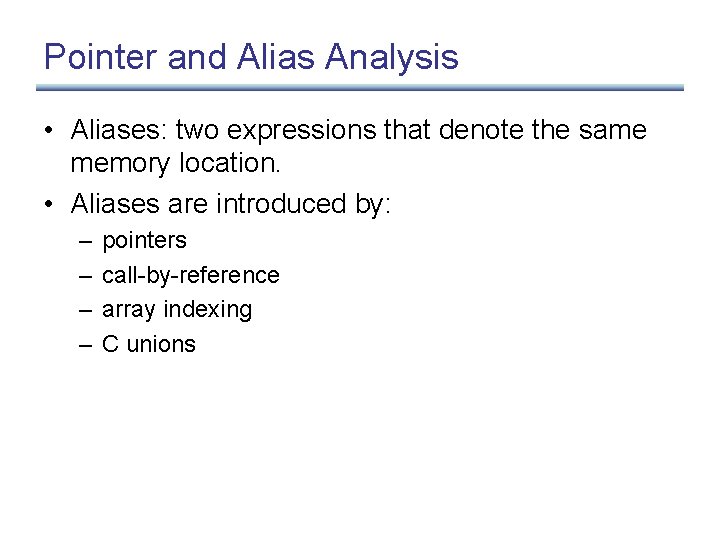 Pointer and Alias Analysis

• Aliases: two expressions that denote the same memory location.

• Aliases are introduced by:
– pointers
– call-by-reference
– array indexing
– C unions